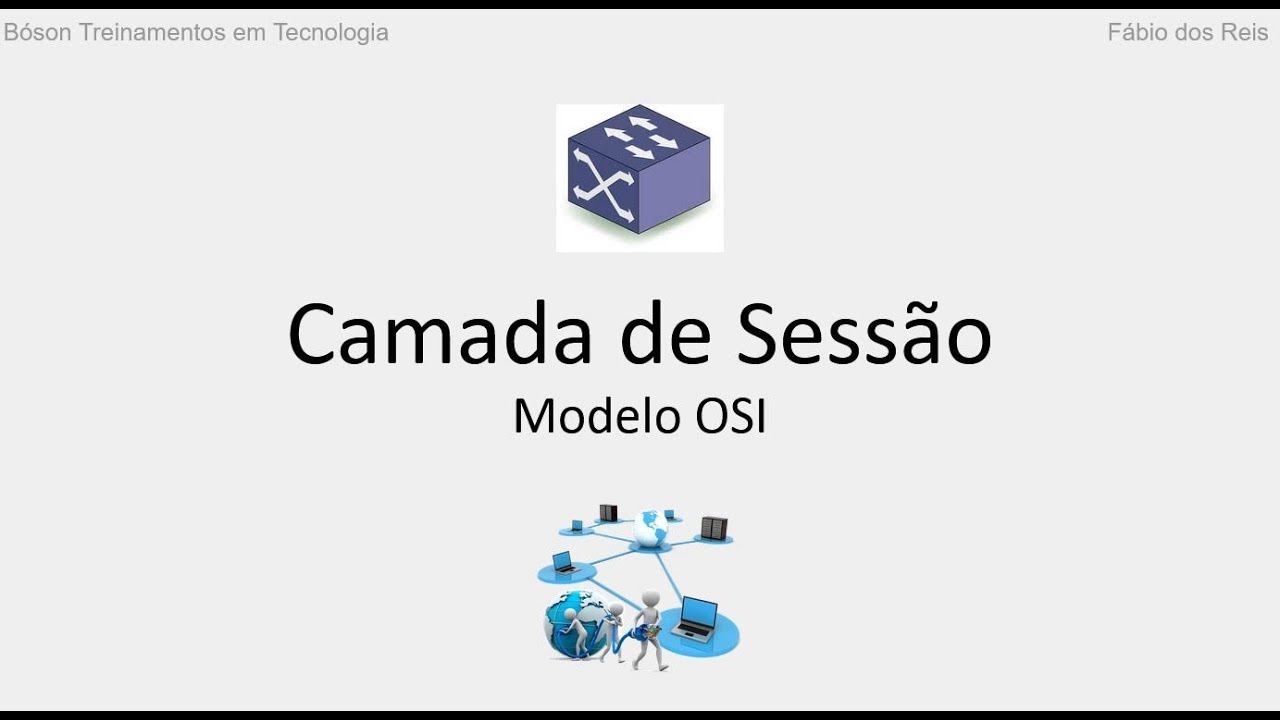 Bóson Treinamentos em Tecnologia

Fábio dos Reis

Camada de Sessão

Modelo OSI